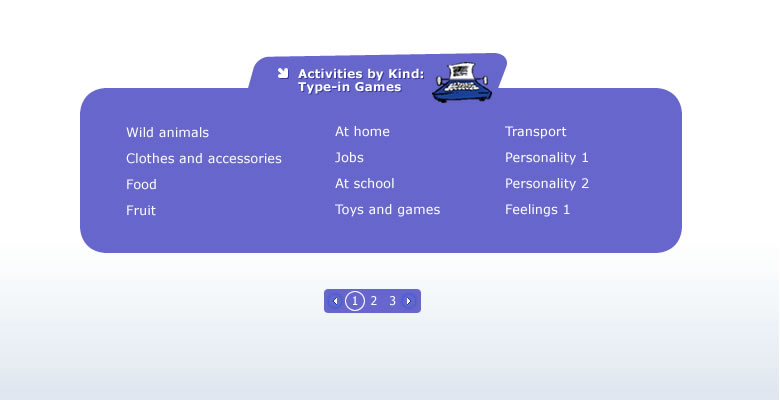 Activities by Kind:
Type-in Games

Wild animals
Clothes and accessories
Food
Fruit

At home
Jobs
At school
Toys and games

Transport
Personality 1
Personality 2
Feelings 1

1 2 3